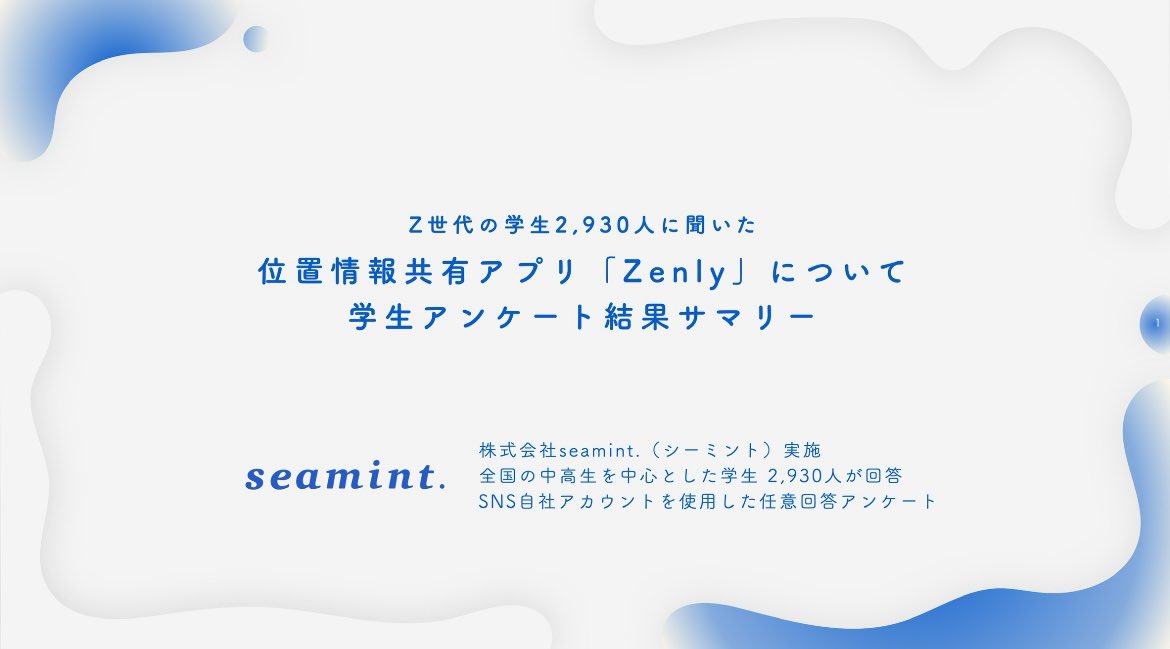 Z世代の学生2,930人に聞いた
位置情報共有アプリ「Zenly」について
学生アンケート結果サマリー

1

seamint.

株式会社seamint.（シーミント）実施
全国の中高生を中心とした学生 2,930人が回答
SNS自社アカウントを使用した任意回答アンケート